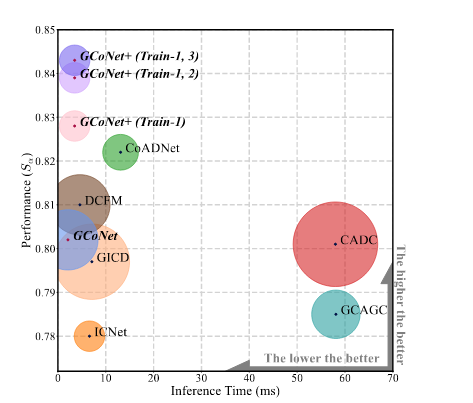 0.85
0.84
0.83
0.82
0.81
0.80
0.79
0.78

Performance ($S_\alpha$)

GCoNet+ (Train-1, 3)
GCoNet+ (Train-1, 2)
GCoNet+ (Train-1)
CoADNet
DCFM
GCoNet
GICD
ICNet
CADC
GCAGC

The higher the better
The lower the better

0
10
20
30
40
50
60
70

Inference Time (ms)